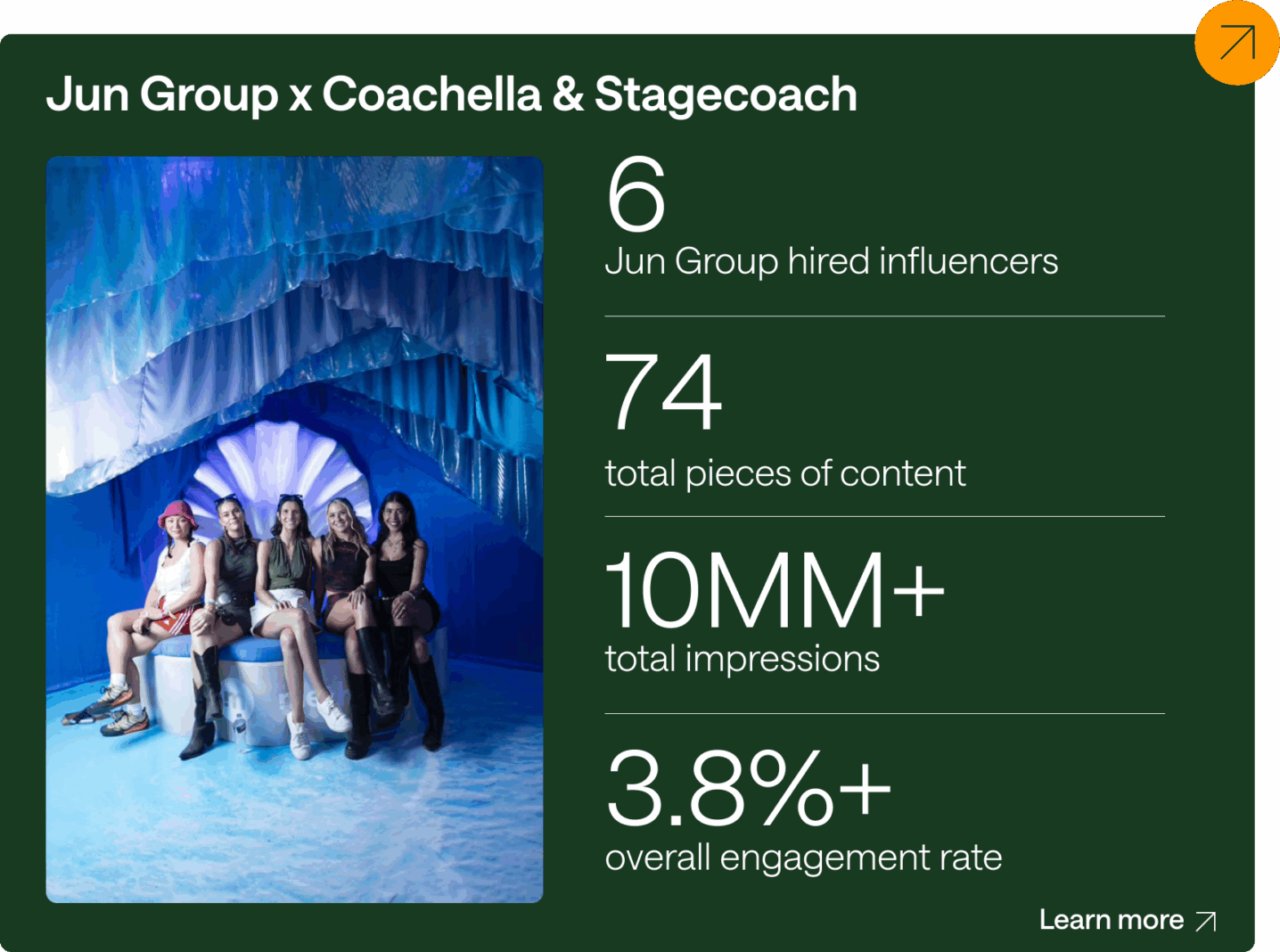 Jun Group x Coachella & Stagecoach

6
Jun Group hired influencers

74
total pieces of content

10MM+
total impressions

3.8%+
overall engagement rate

Learn more